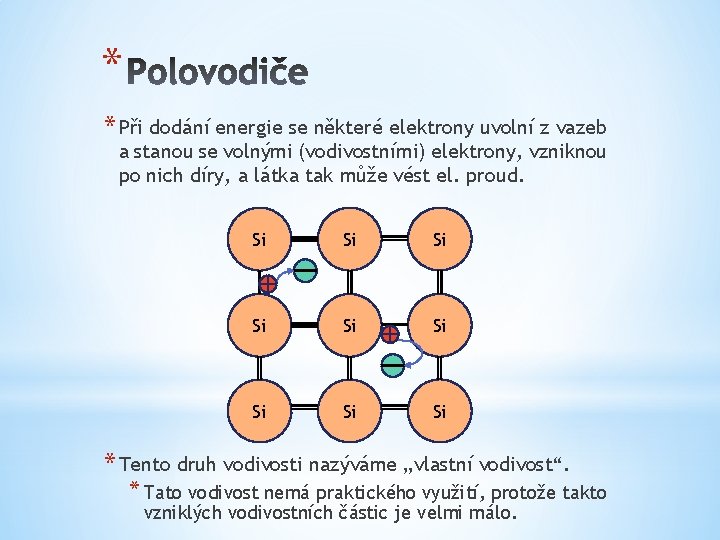 * Polovodiče

* Při dodání energie se některé elektrony uvolní z vazeb a stanou se volnými (vodivostními) elektrony, vzniknou po nich díry, a látka tak může vést el. proud.

Si Si Si
Si Si Si
Si Si Si

* Tento druh vodivosti nazýváme „vlastní vodivost“.
* Tato vodivost nemá praktického využití, protože takto vzniklých vodivostních částic je velmi málo.